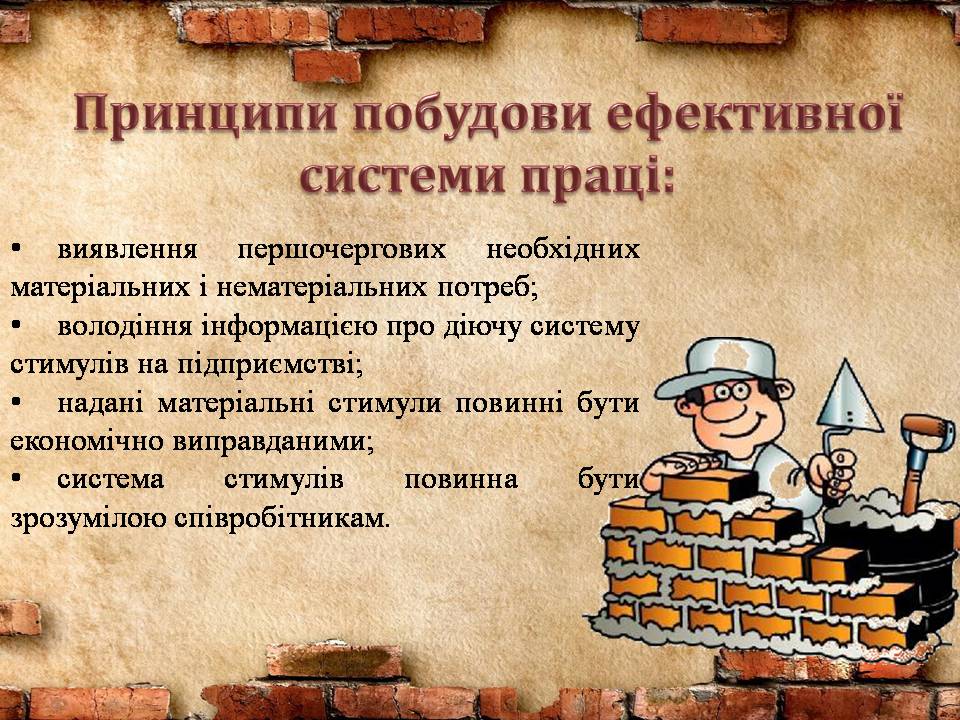 Принципи побудови ефективної системи праці:

• виявлення першочергових необхідних матеріальних і нематеріальних потреб;
• володіння інформацією про діючу систему стимулів на підприємстві;
• надані матеріальні стимули повинні бути економічно виправданими;
• система стимулів повинна бути зрозумілою співробітникам.